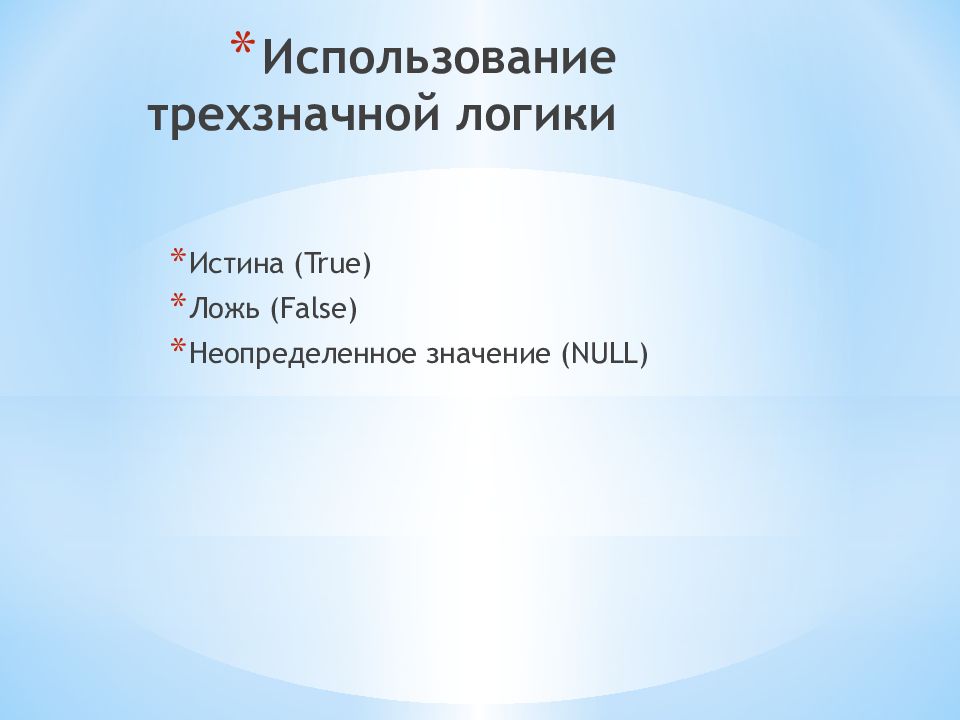 * Использование трехзначной логики

* Истина (True)
* Ложь (False)
* Неопределенное значение (NULL)